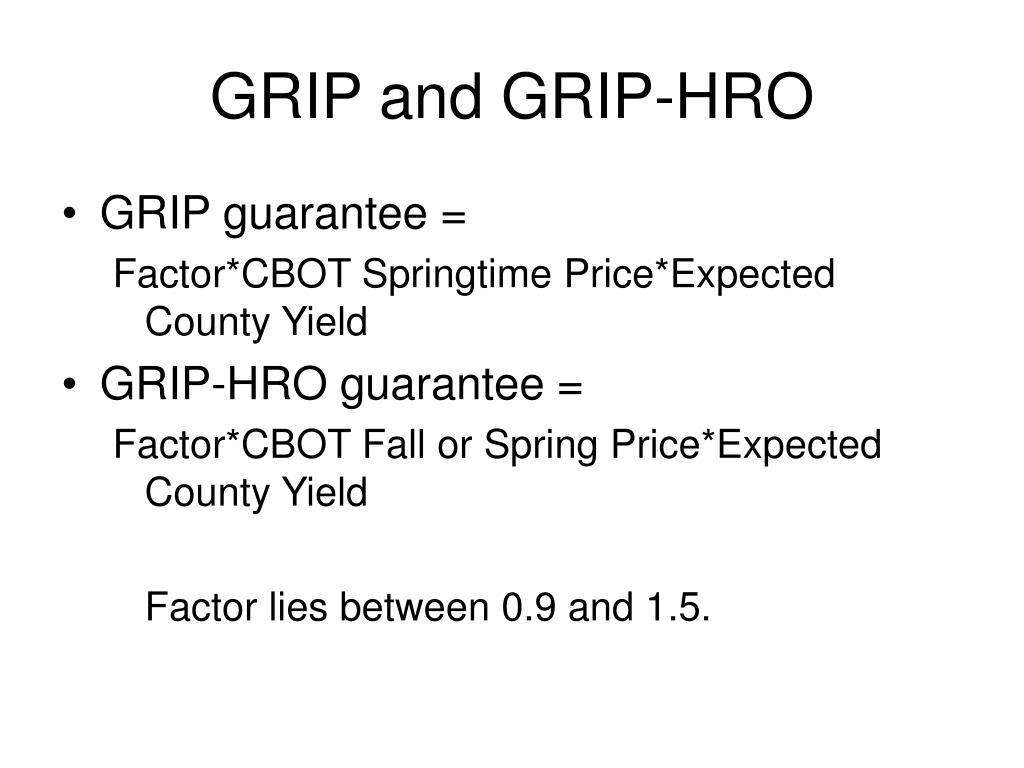 GRIP and GRIP-HRO

• GRIP guarantee =

Factor*CBOT Springtime Price*Expected County Yield

• GRIP-HRO guarantee =

Factor*CBOT Fall or Spring Price*Expected County Yield

Factor lies between 0.9 and 1.5.